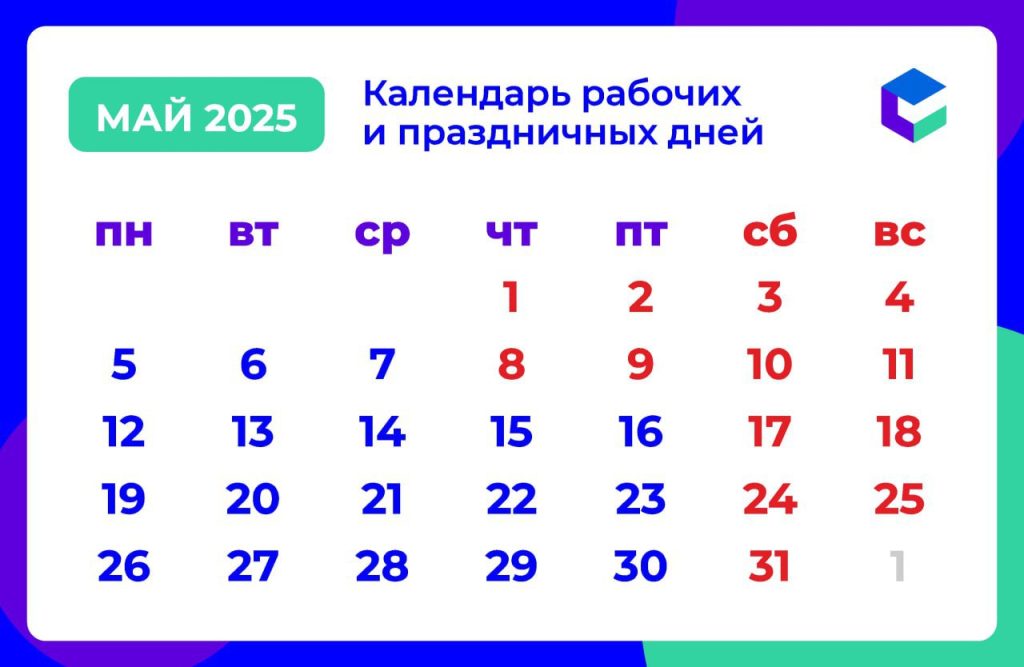 МАЙ 2025

Календарь рабочих и праздничных дней

| пн | вт | ср | чт | пт | сб | вс |
|---|---|---|---|---|---|---|
| | | | 1 | 2 | 3 | 4 |
| 5 | 6 | 7 | 8 | 9 | 10 | 11 |
| 12 | 13 | 14 | 15 | 16 | 17 | 18 |
| 19 | 20 | 21 | 22 | 23 | 24 | 25 |
| 26 | 27 | 28 | 29 | 30 | 31 | 1 |